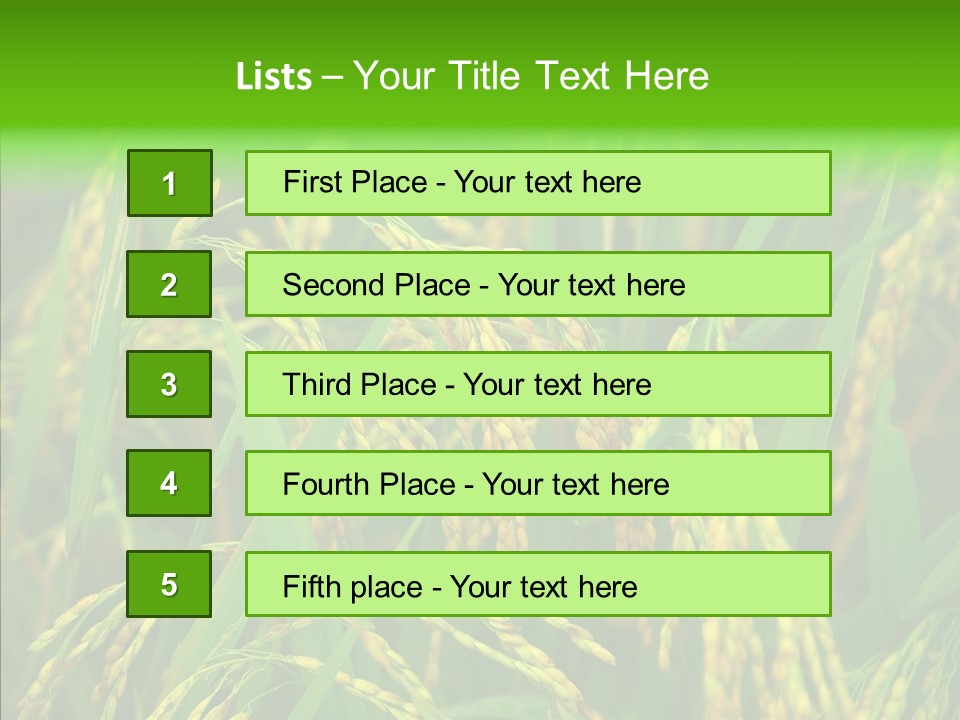 Lists – Your Title Text Here

1

First Place - Your text here

2

Second Place - Your text here

3

Third Place - Your text here

4

Fourth Place - Your text here

5

Fifth place - Your text here